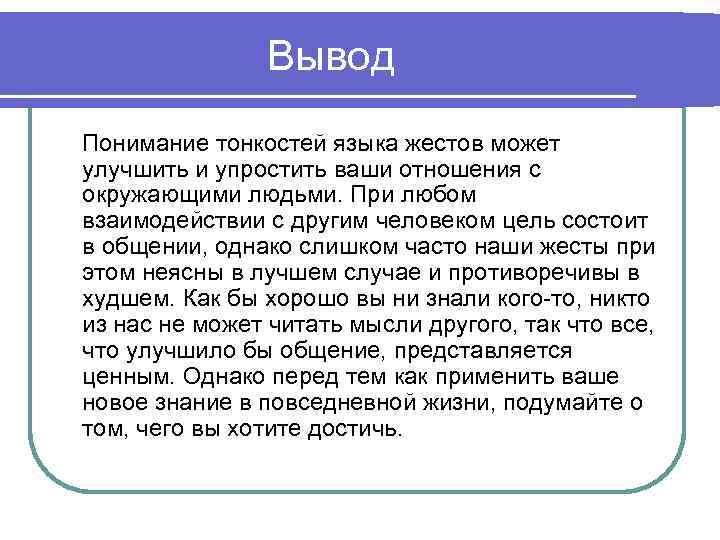 Вывод

Понимание тонкостей языка жестов может улучшить и упростить ваши отношения с окружающими людьми. При любом взаимодействии с другим человеком цель состоит в общении, однако слишком часто наши жесты при этом неясны в лучшем случае и противоречивы в худшем. Как бы хорошо вы ни знали кого-то, никто из нас не может читать мысли другого, так что все, что улучшило бы общение, представляется ценным. Однако перед тем как применить ваше новое знание в повседневной жизни, подумайте о том, чего вы хотите достичь.